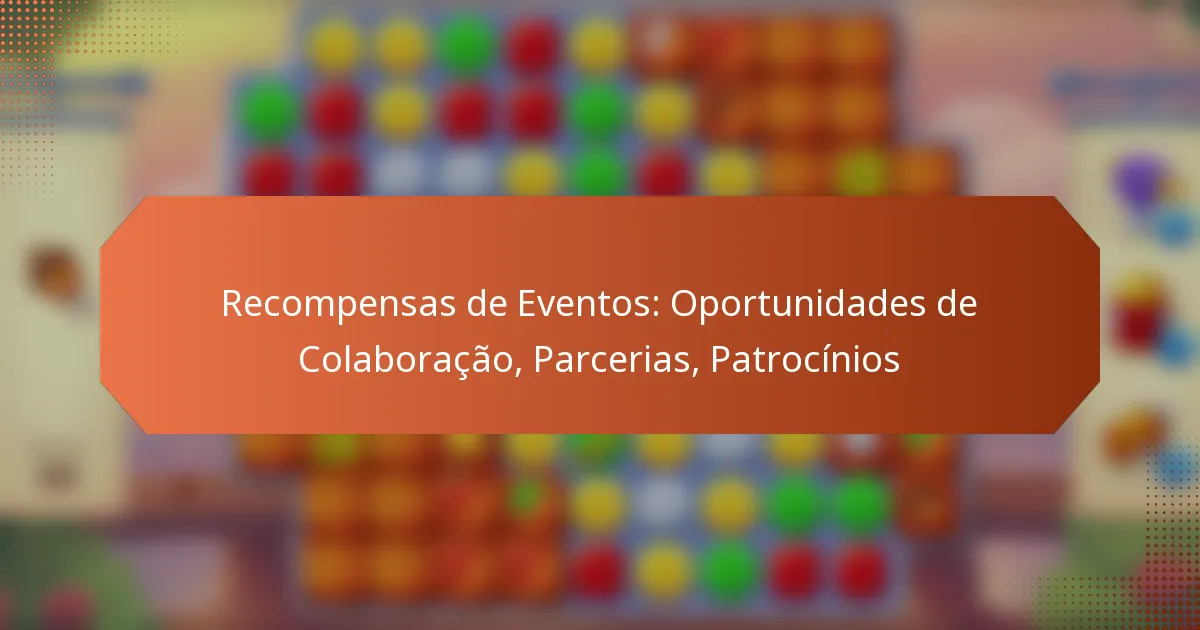 Recompensas de Eventos: Oportunidades de Colaboração, Parcerias, Patrocínios